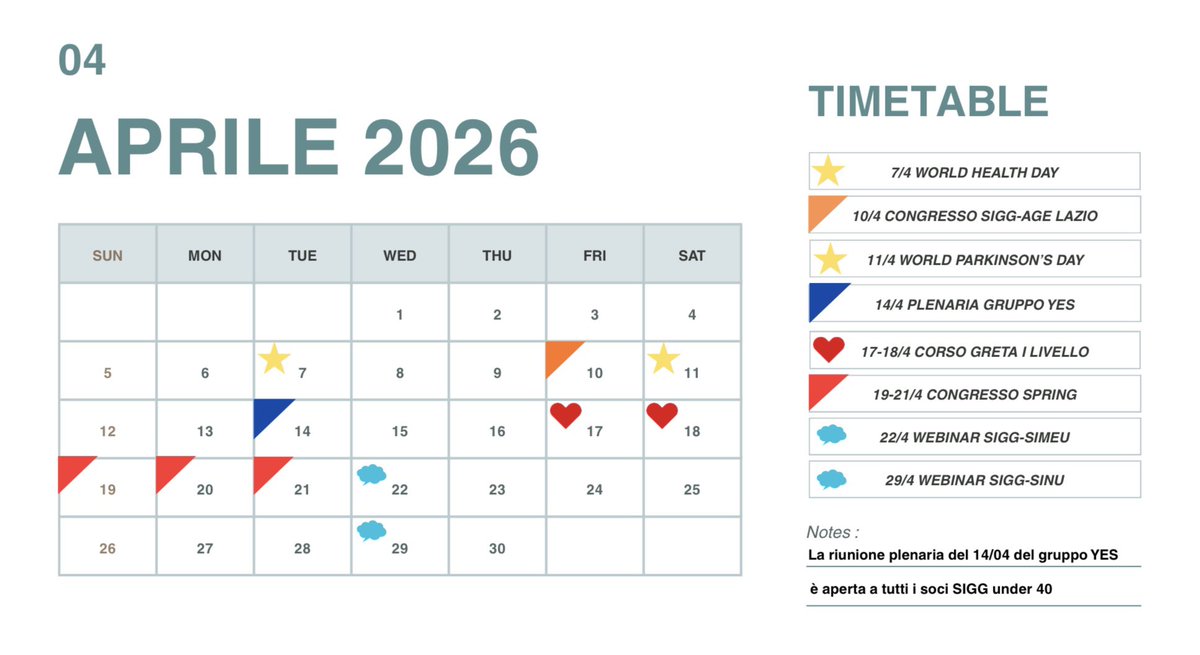 04

APRILE 2026

| SUN | MON | TUE | WED | THU | FRI | SAT |
|---|---|---|---|---|---|---|
| | | | 1 | 2 | 3 | 4 |
| 5 | 6 | 7 | 8 | 9 | 10 | 11 |
| 12 | 13 | 14 | 15 | 16 | 17 | 18 |
| 19 | 20 | 21 | 22 | 23 | 24 | 25 |
| 26 | 27 | 28 | 29 | 30 | | |

TIMETABLE

7/4 WORLD HEALTH DAY

10/4 CONGRESSO SIGG-AGE LAZIO

11/4 WORLD PARKINSON'S DAY

14/4 PLENARIA GRUPPO YES

17-18/4 CORSO GRETA I LIVELLO

19-21/4 CONGRESSO SPRING

22/4 WEBINAR SIGG-SIMEU

29/4 WEBINAR SIGG-SINU

Notes :

La riunione plenaria del 14/04 del gruppo YES

è aperta a tutti i soci SIGG under 40